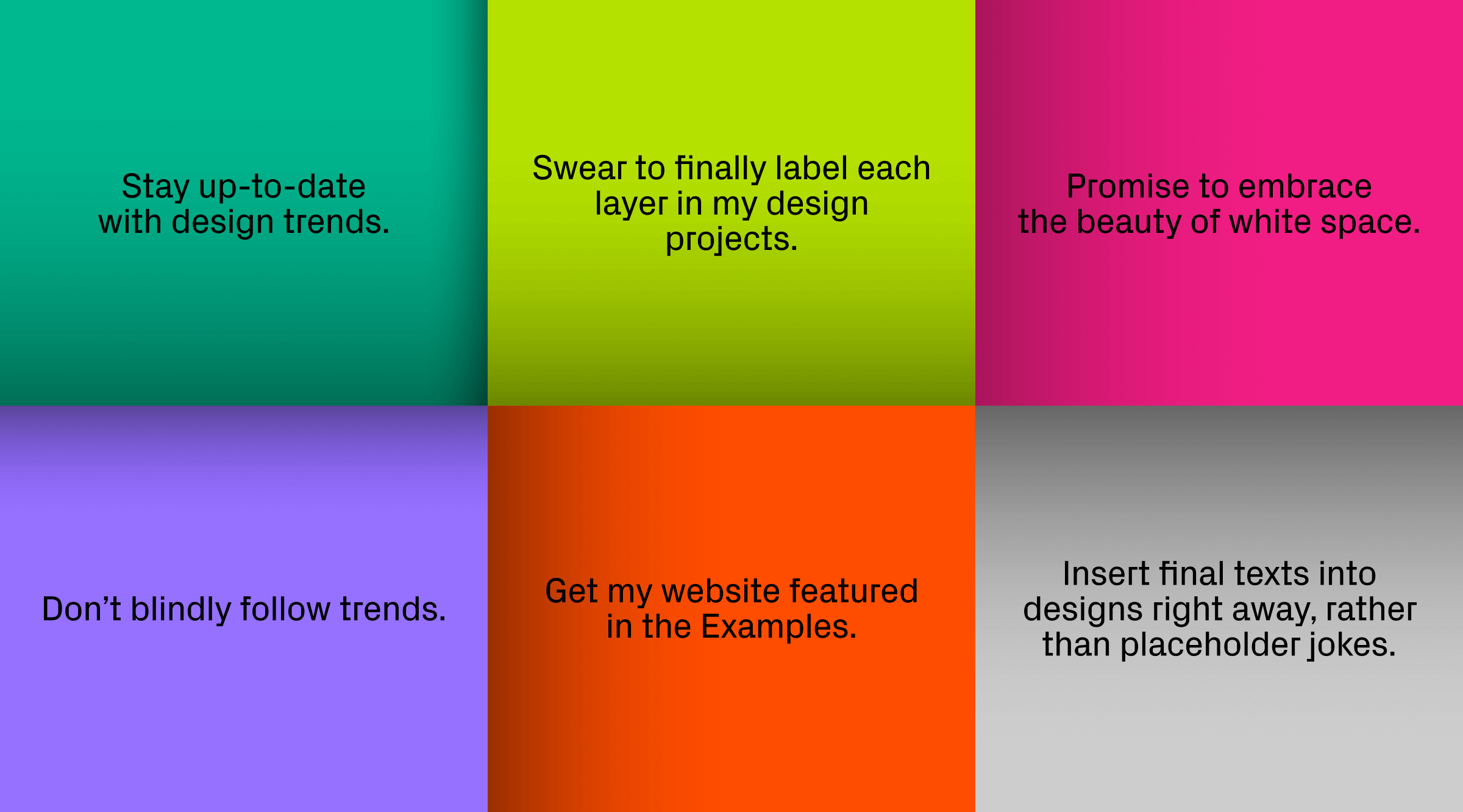 Stay up-to-date with design trends.

Swear to finally label each layer in my design projects.

Promise to embrace the beauty of white space.

Don’t blindly follow trends.

Get my website featured in the Examples.

Insert final texts into designs right away, rather than placeholder jokes.